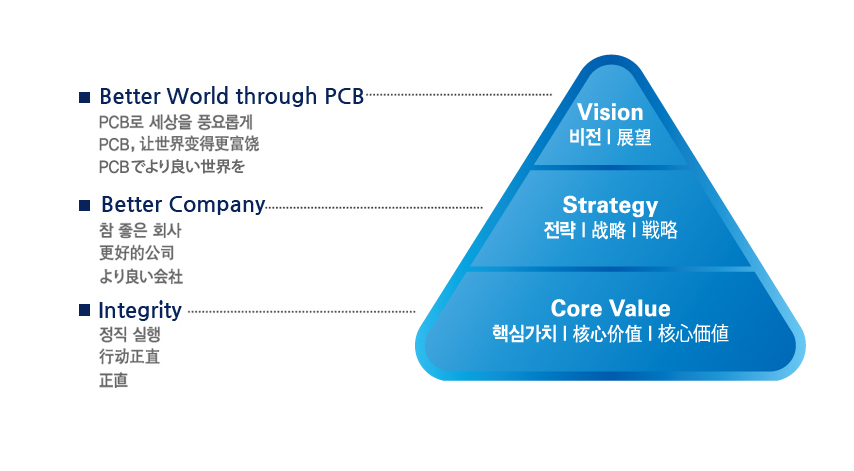 ■ Better World through PCB
PCB로 세상을 풍요롭게
PCB, 让世界变得更富饶
PCBでより良い世界を

■ Better Company
참 좋은 회사
更好的公司
より良い会社

■ Integrity
정직 실행
行动正直
正直

Vision
비전 | 展望

Strategy
전략 | 战略 | 戦略

Core Value
핵심가치 | 核心价值 | 核心価値